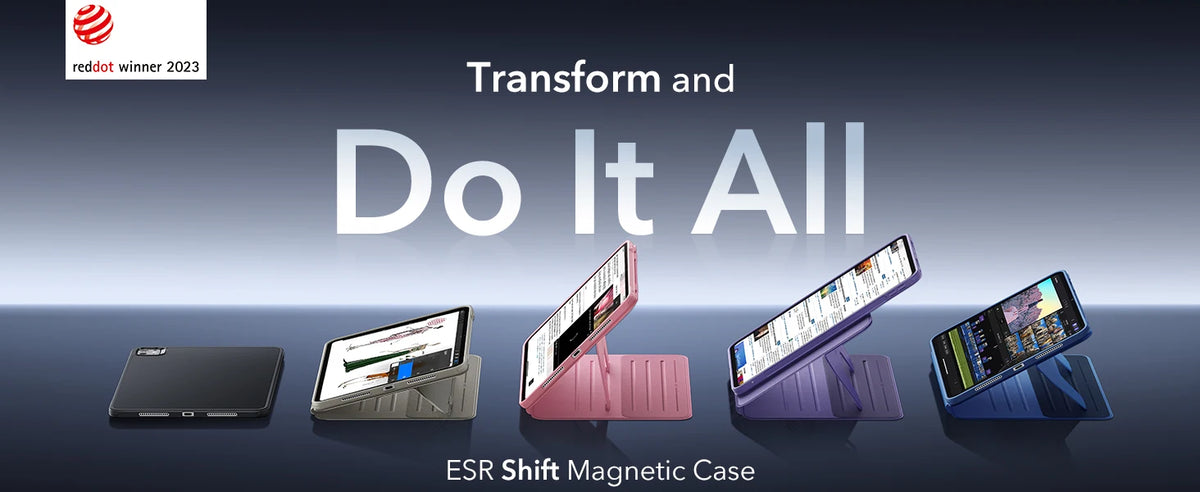 reddot winner 2023

Transform and

Do It All

ESR Shift Magnetic Case